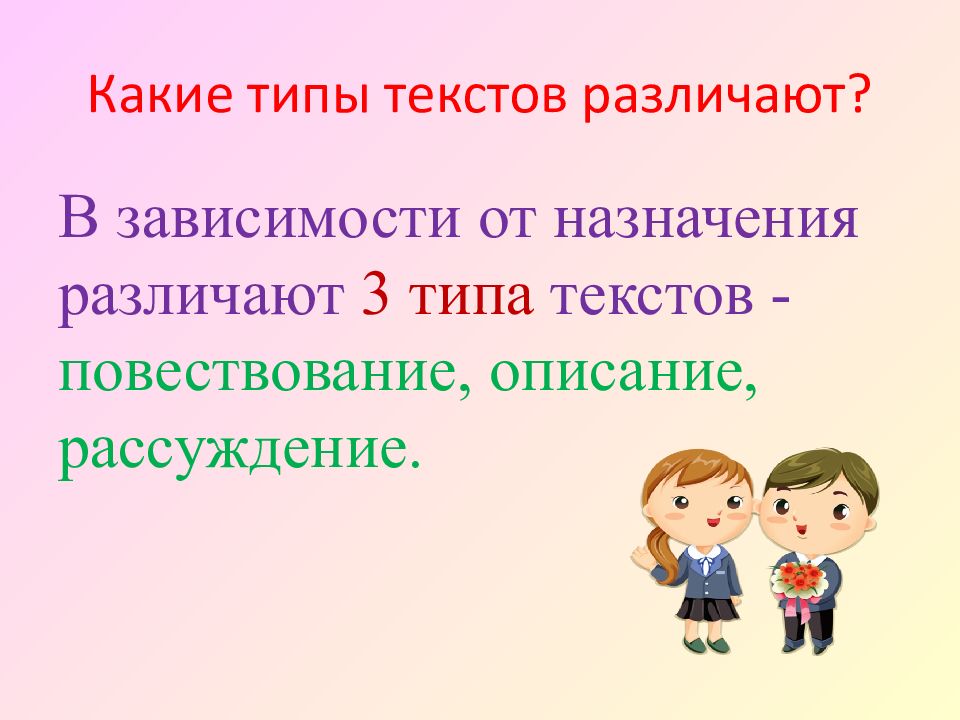 Какие типы текстов различают?

В зависимости от назначения различают 3 типа текстов - повествование, описание, рассуждение.